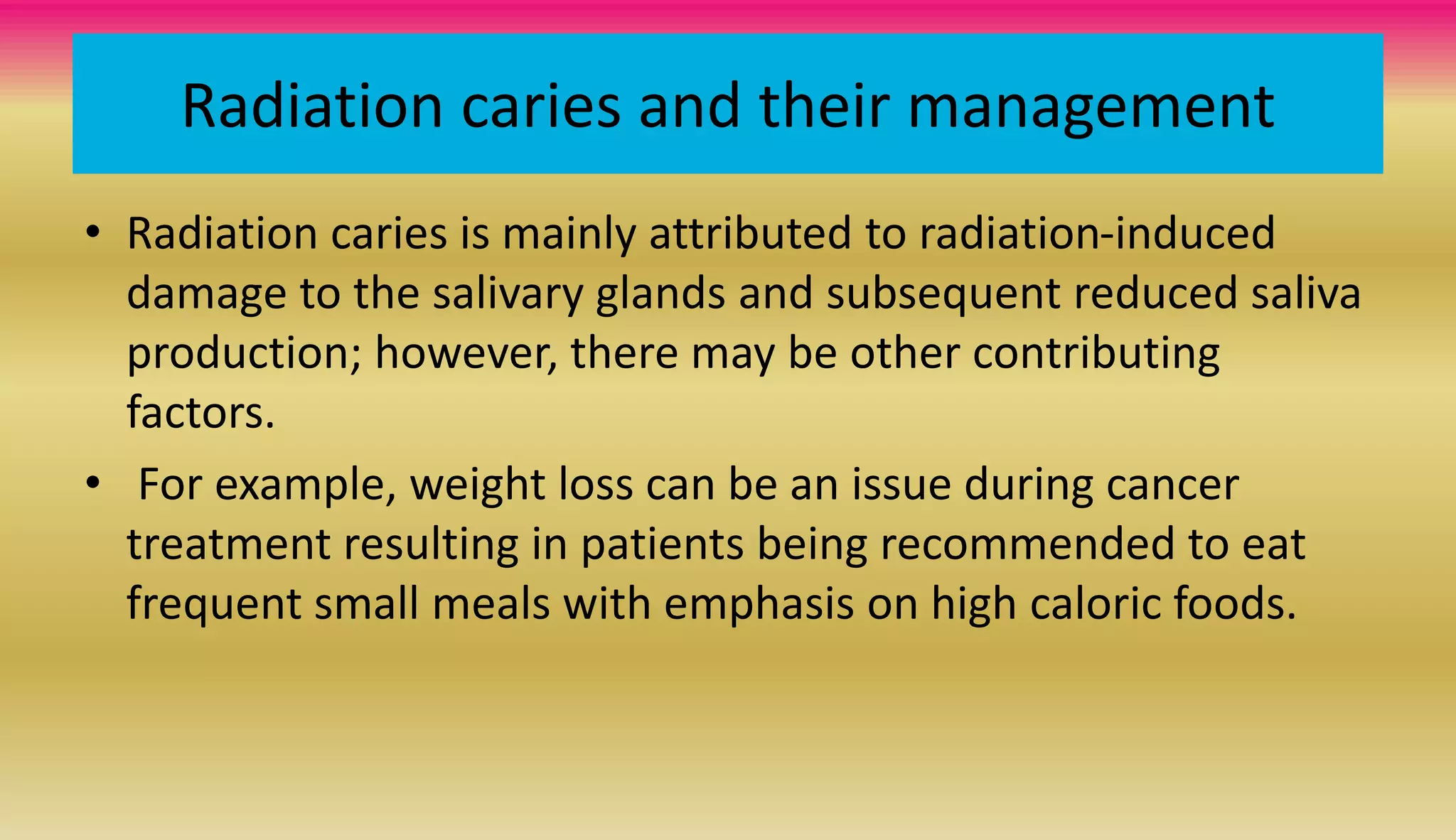 Radiation caries and their management

• Radiation caries is mainly attributed to radiation-induced damage to the salivary glands and subsequent reduced saliva production; however, there may be other contributing factors.

• For example, weight loss can be an issue during cancer treatment resulting in patients being recommended to eat frequent small meals with emphasis on high caloric foods.